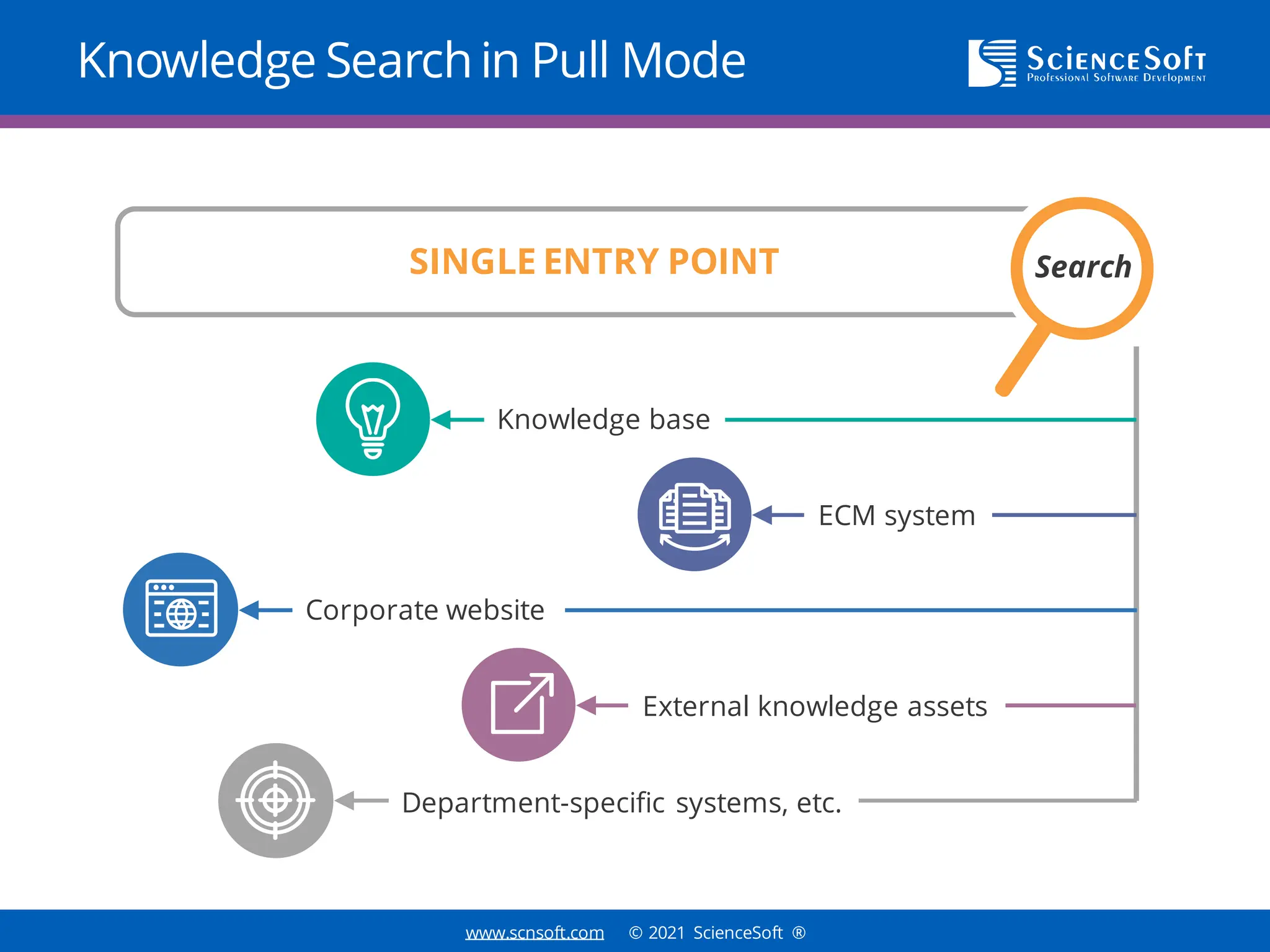 Knowledge Search in Pull Mode

ScienceSoft
Professional Software Development

SINGLE ENTRY POINT

Search

Knowledge base

ECM system

Corporate website

External knowledge assets

Department-specific systems, etc.

www.scnsoft.com © 2021 ScienceSoft ®